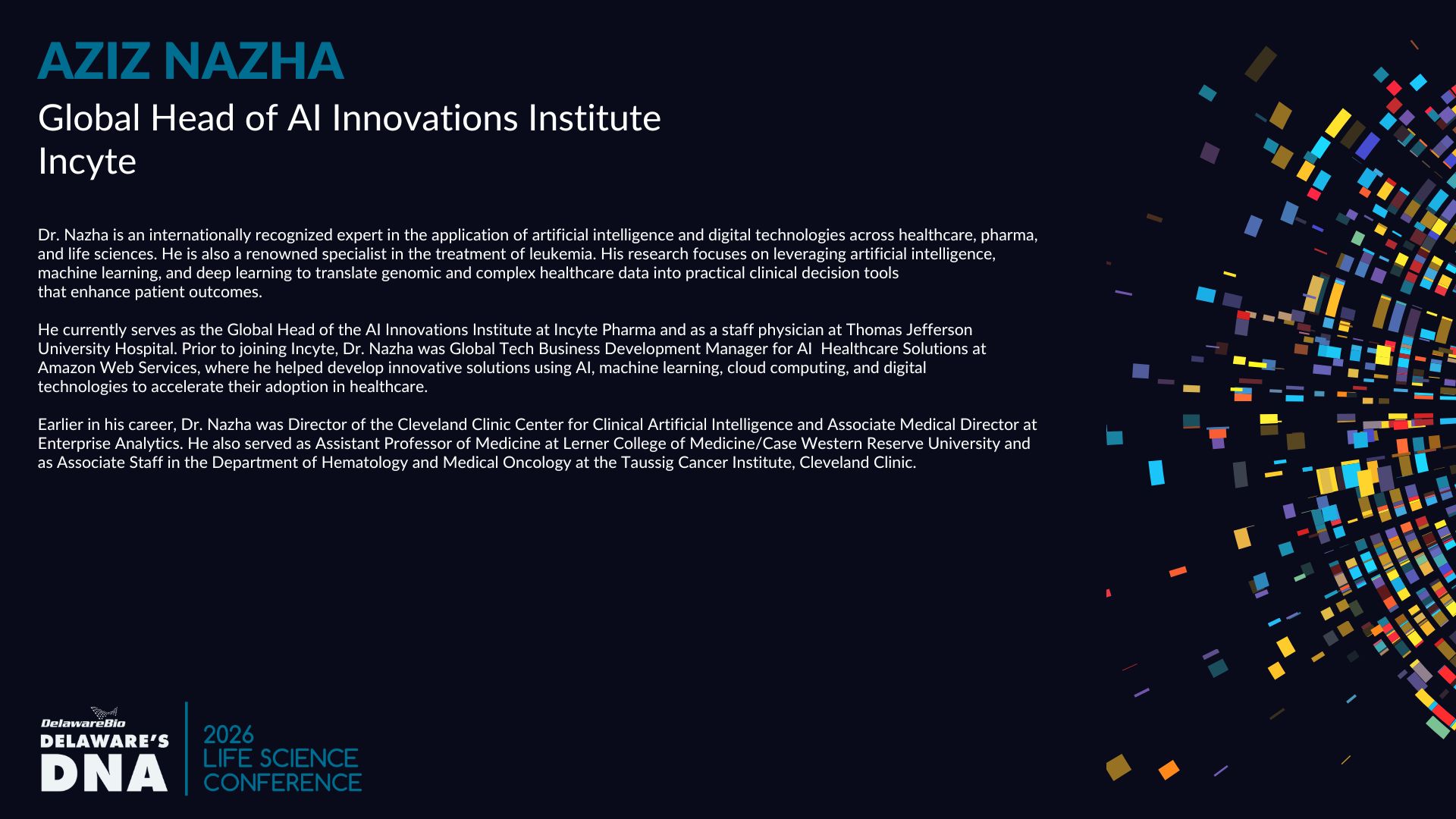 AZIZ NAZHA

Global Head of AI Innovations Institute
Incyte

Dr. Nazha is an internationally recognized expert in the application of artificial intelligence and digital technologies across healthcare, pharma, and life sciences. He is also a renowned specialist in the treatment of leukemia. His research focuses on leveraging artificial intelligence, machine learning, and deep learning to translate genomic and complex healthcare data into practical clinical decision tools that enhance patient outcomes.

He currently serves as the Global Head of the AI Innovations Institute at Incyte Pharma and as a staff physician at Thomas Jefferson University Hospital. Prior to joining Incyte, Dr. Nazha was Global Tech Business Development Manager for AI Healthcare Solutions at Amazon Web Services, where he helped develop innovative solutions using AI, machine learning, cloud computing, and digital technologies to accelerate their adoption in healthcare.

Earlier in his career, Dr. Nazha was Director of the Cleveland Clinic Center for Clinical Artificial Intelligence and Associate Medical Director at Enterprise Analytics. He also served as Assistant Professor of Medicine at Lerner College of Medicine/Case Western Reserve University and as Associate Staff in the Department of Hematology and Medical Oncology at the Taussig Cancer Institute, Cleveland Clinic.

DelawareBio
DELAWARE'S
DNA
2026
LIFE SCIENCE
CONFERENCE